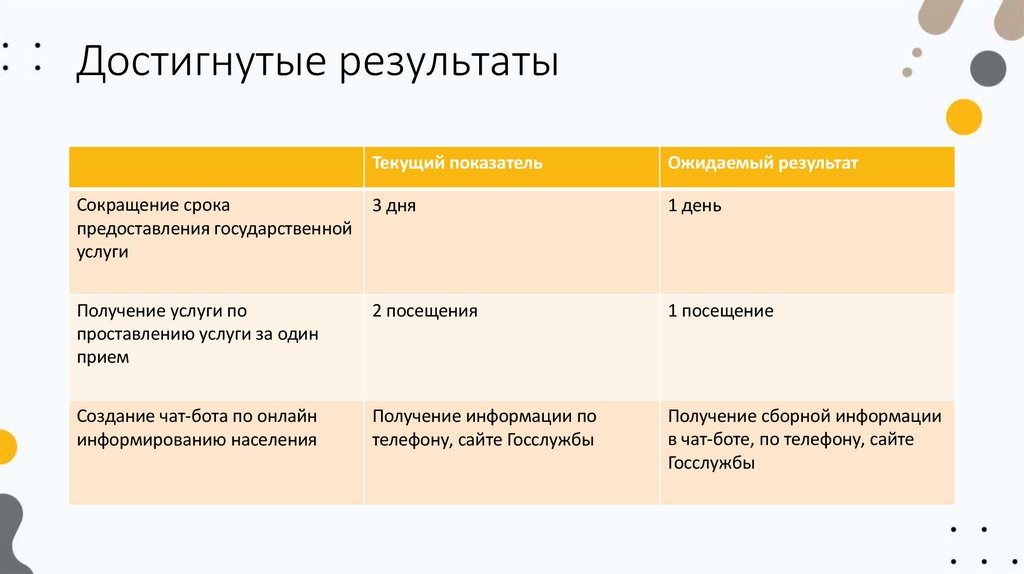 Достигнутые результаты

| | Текущий показатель | Ожидаемый результат |
|---|---|---|
| Сокращение срока предоставления государственной услуги | 3 дня | 1 день |
| Получение услуги по проставлению услуги за один прием | 2 посещения | 1 посещение |
| Создание чат-бота по онлайн информированию населения | Получение информации по телефону, сайте Госслужбы | Получение сборной информации в чат-боте, по телефону, сайте Госслужбы |